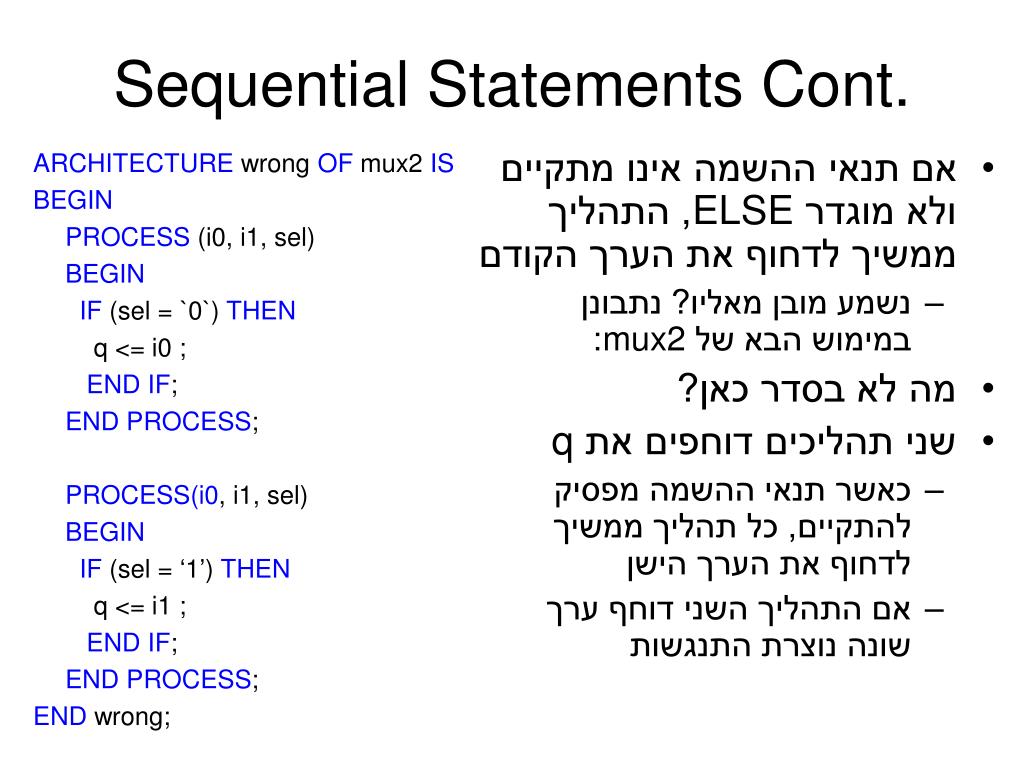 Sequential Statements Cont.

ARCHITECTURE wrong OF mux2 IS
BEGIN
PROCESS (i0, i1, sel)
BEGIN
IF (sel = `0`) THEN
q <= i0 ;
END IF;
END PROCESS;

PROCESS(i0, i1, sel)
BEGIN
IF (sel = ‘1’) THEN
q <= i1 ;
END IF;
END PROCESS;
END wrong;

• אם תנאי ההשמה אינו מתקיים ולא מוגדר ELSE, התהליך ממשיך לדחוף את הערך הקודם
– נשמע מובן מאליו? נתבונן במימוש הבא של mux2:
• מה לא בסדר כאן?
• שני תהליכים דוחפים את q
– כאשר תנאי ההשמה מפסיק להתקיים, כל תהליך ממשיך לדחוף את הערך הישן
– אם התהליך השני דוחף ערך שונה נוצרת התנגשות